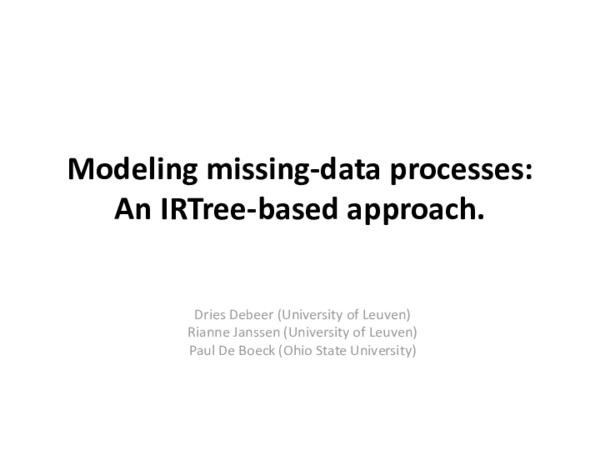 Modeling missing-data processes: An IRTree-based approach.

Dries Debeer (University of Leuven)
Rianne Janssen (University of Leuven)
Paul De Boeck (Ohio State University)